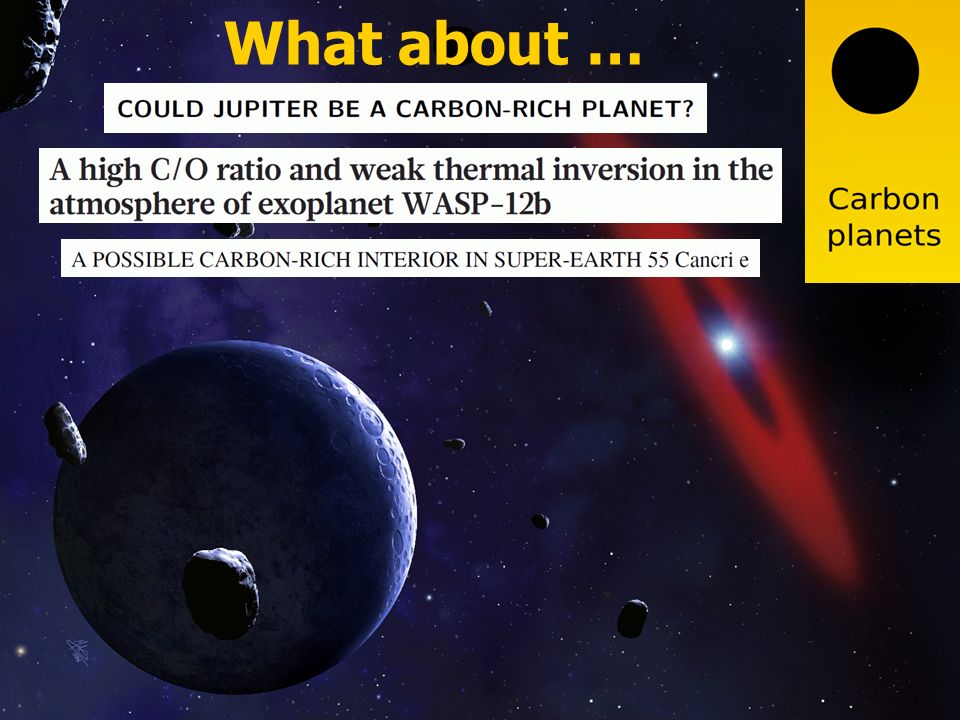 What about ...

COULD JUPITER BE A CARBON-RICH PLANET?

A high C/O ratio and weak thermal inversion in the atmosphere of exoplanet WASP-12b

A POSSIBLE CARBON-RICH INTERIOR IN SUPER-EARTH 55 Cancri e

Carbon planets